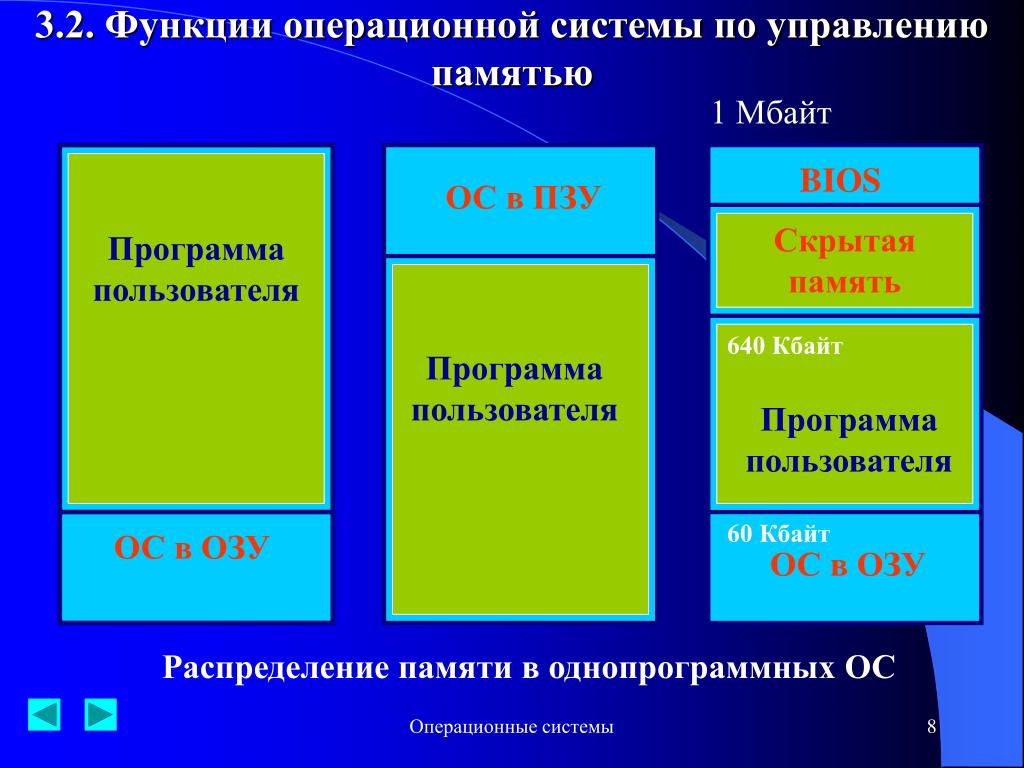 3.2. Функции операционной системы по управлению памятью

1 Мбайт

Программа пользователя

ОС в ОЗУ

ОС в ПЗУ

Программа пользователя

BIOS

Скрытая память

640 Кбайт

Программа пользователя

60 Кбайт

ОС в ОЗУ

Распределение памяти в однопрограммных ОС

Операционные системы

8